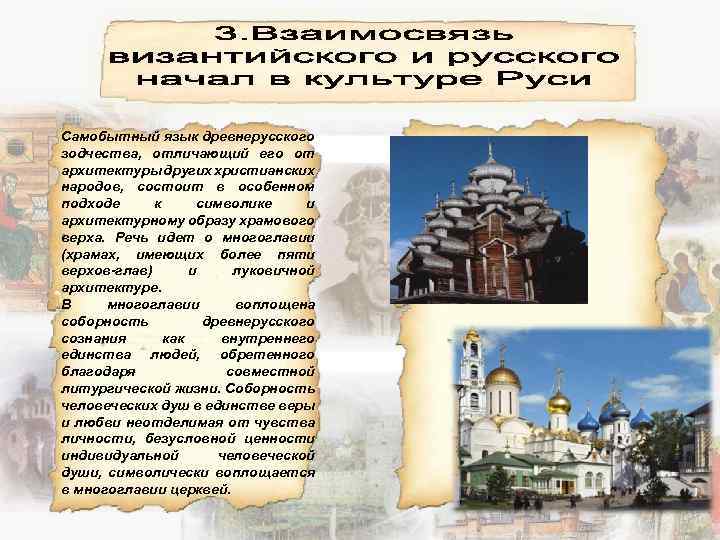 3.Взаимосвязь византийского и русского начал в культуре Руси

Самобытный язык древнерусского зодчества, отличающий его от архитектуры других христианских народов, состоит в особенном подходе к символике и архитектурному образу храмового верха. Речь идет о многоглавии (храмах, имеющих более пяти верхов-глав) и луковичной архитектуре.

В многоглавии воплощена соборность древнерусского сознания как внутреннего единства людей, обретенного благодаря совместной литургической жизни. Соборность человеческих душ в единстве веры и любви неотделимая от чувства личности, безусловной ценности индивидуальной человеческой души, символически воплощается в многоглавии церквей.